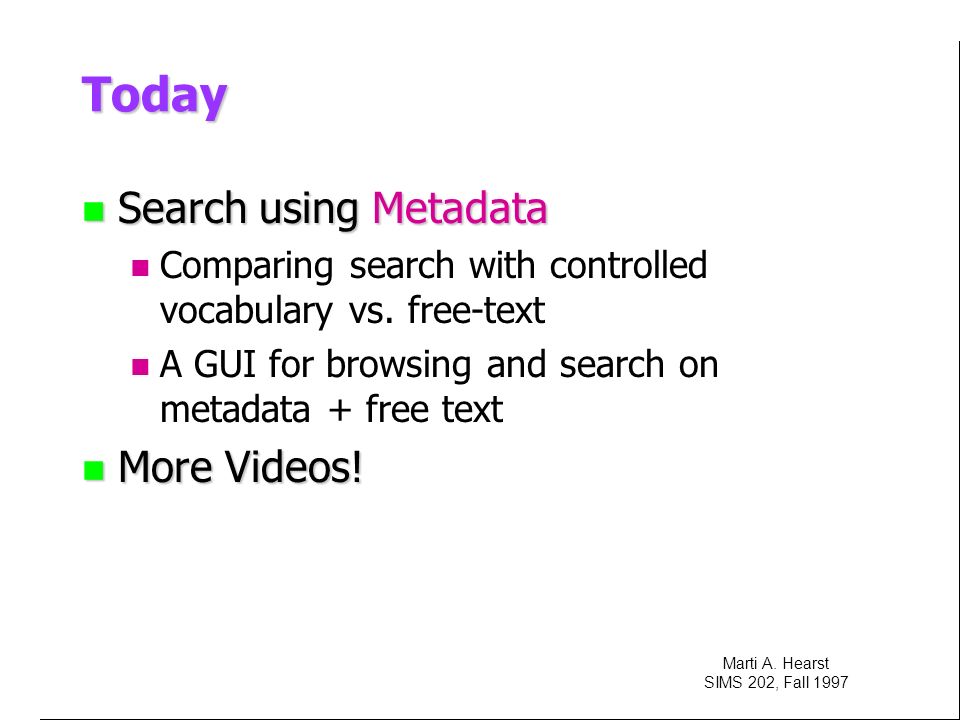 Today

Search using Metadata

Comparing search with controlled vocabulary vs. free-text

A GUI for browsing and search on metadata + free text

More Videos!

Marti A. Hearst
SIMS 202, Fall 1997